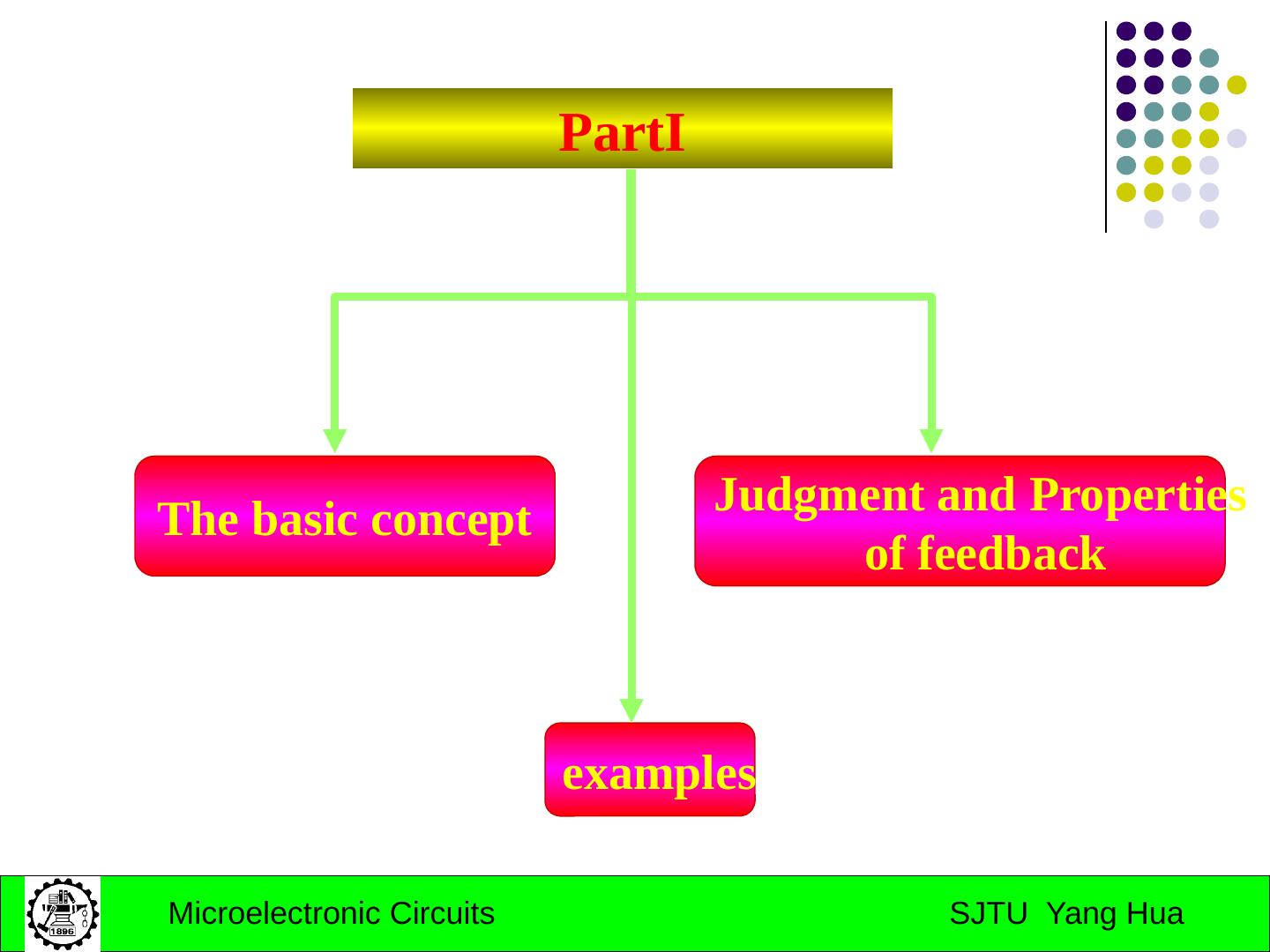 PartI

The basic concept

Judgment and Properties of feedback

examples

1896

Microelectronic Circuits SJTU Yang Hua